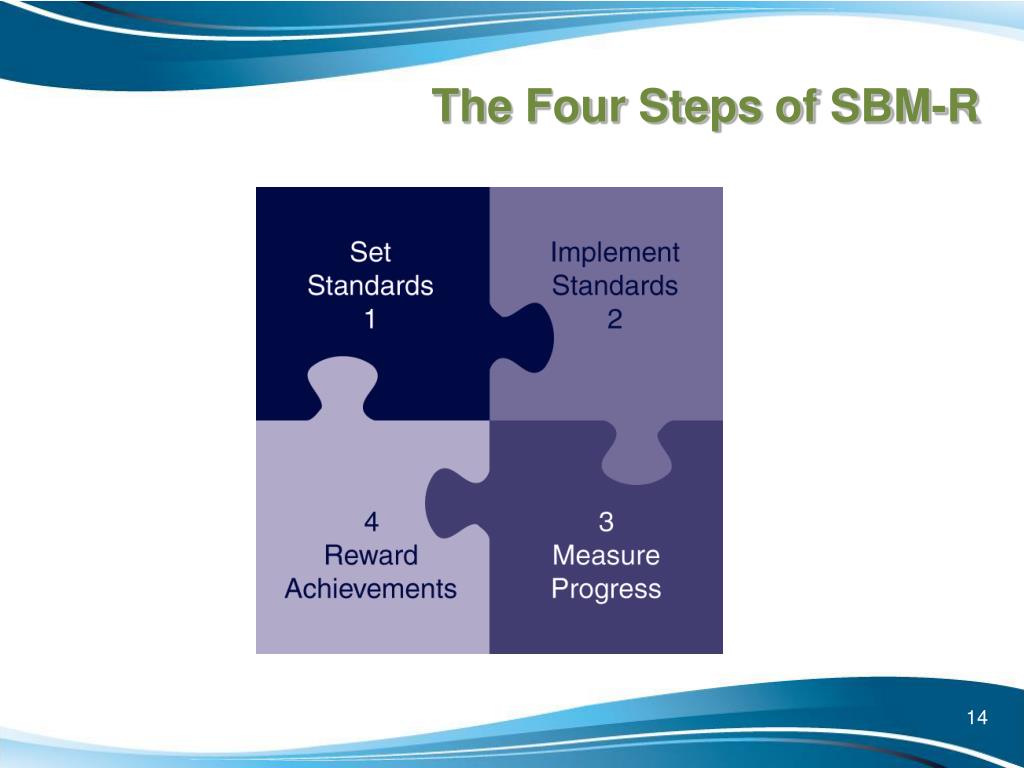 The Four Steps of SBM-R

Set
Standards
1

Implement
Standards
2

4
Reward
Achievements

3
Measure
Progress

14